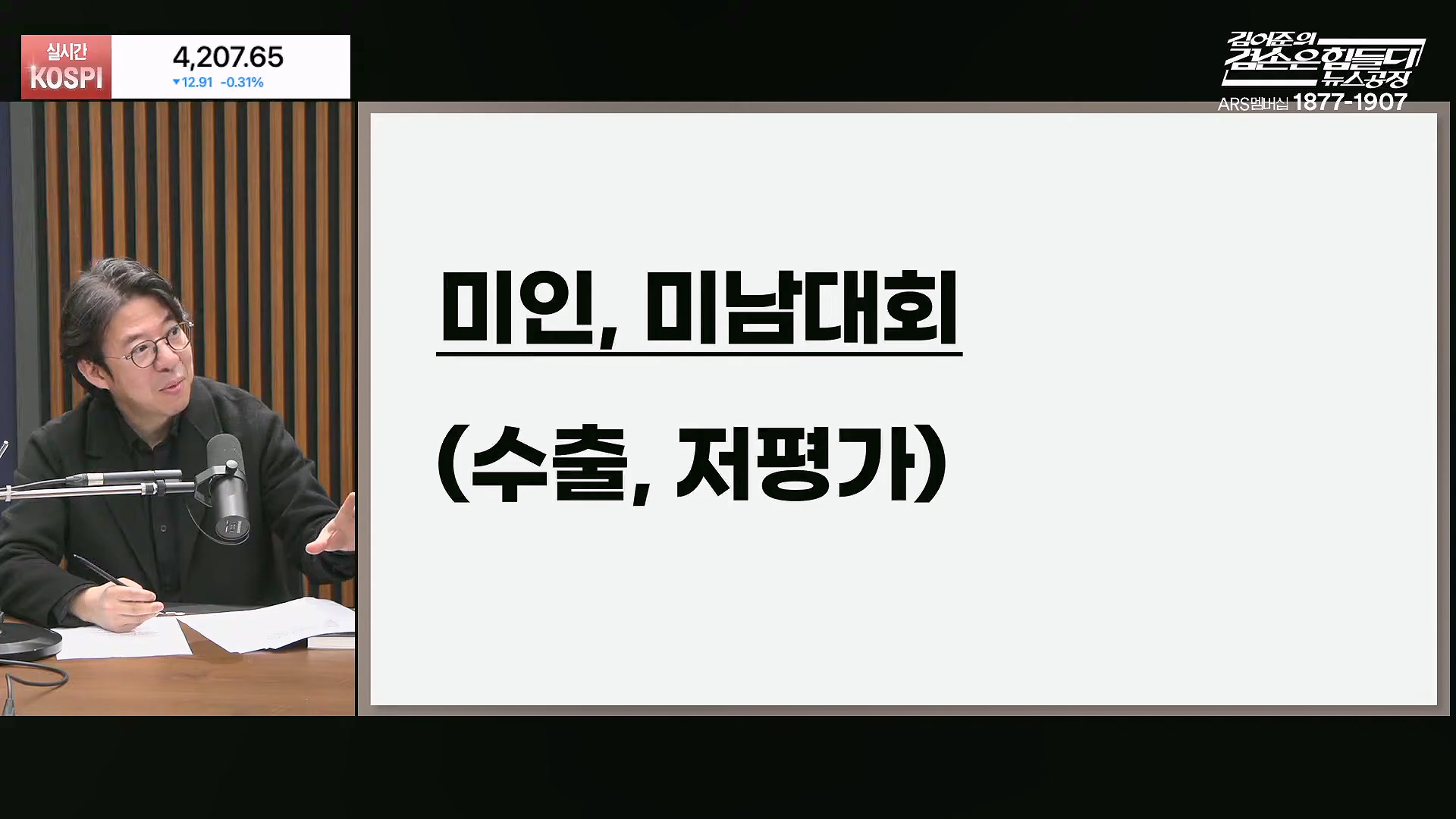 실시간
KOSPI
4,207.65
▼12.91 -0.31%

김어준의
겸손은힘들다
뉴스공장
ARS멤버십 1877-1907

미인, 미남대회

(수출, 저평가)